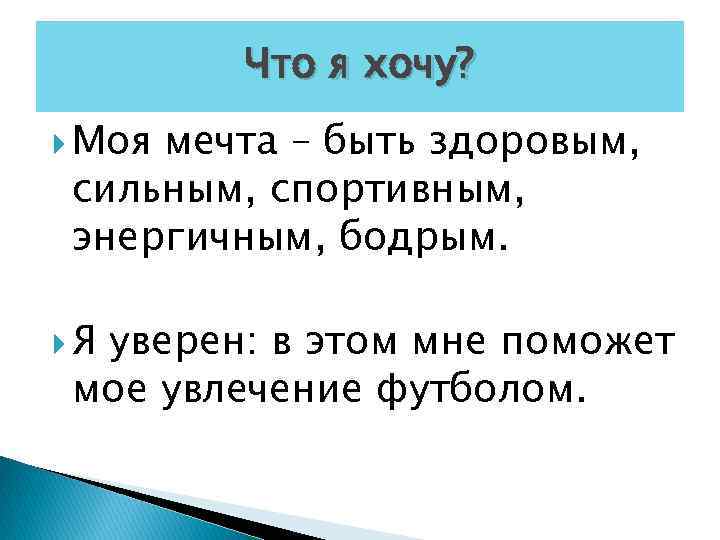 Что я хочу?

Моя мечта – быть здоровым, сильным, спортивным, энергичным, бодрым.

Я уверен: в этом мне поможет мое увлечение футболом.